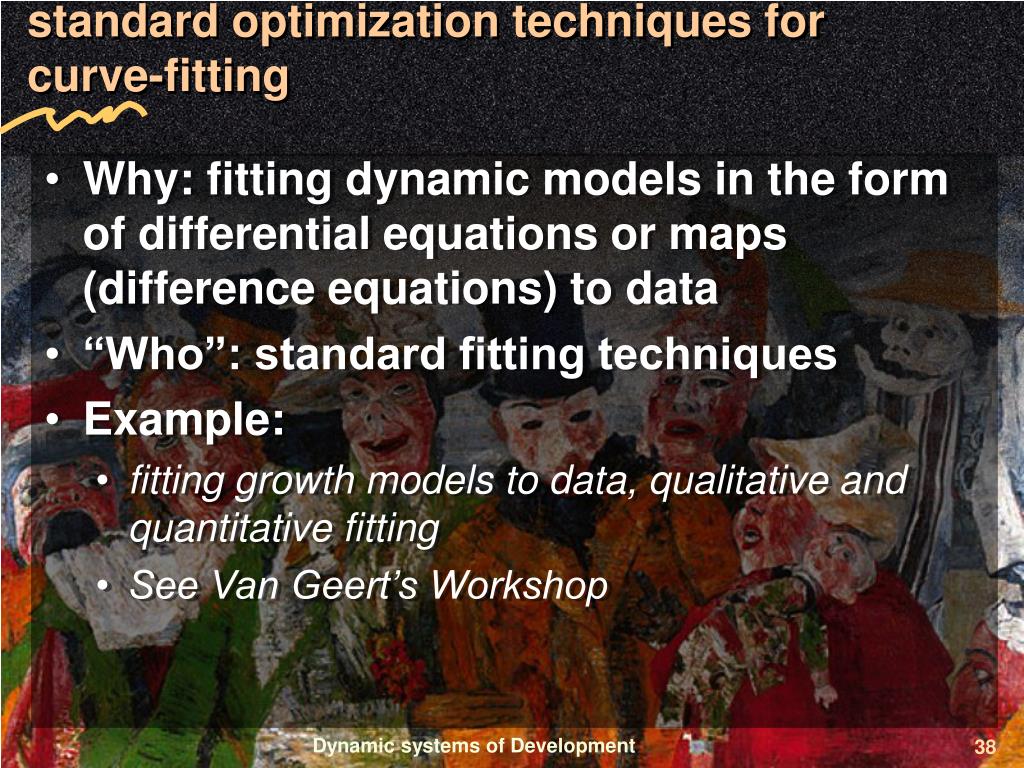 standard optimization techniques for curve-fitting

• Why: fitting dynamic models in the form of differential equations or maps (difference equations) to data
• “Who”: standard fitting techniques
• Example:
  • fitting growth models to data, qualitative and quantitative fitting
  • See Van Geert’s Workshop

Dynamic systems of Development

38